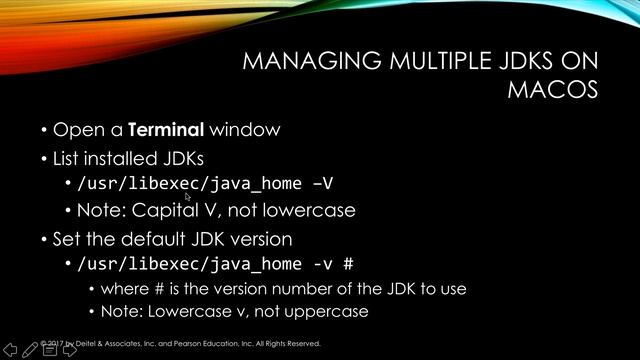 MANAGING MULTIPLE JDKS ON MACOS

• Open a **Terminal** window
• List installed JDKs
  • /usr/libexec/java_home –V
  • Note: Capital V, not lowercase
• Set the default JDK version
  • /usr/libexec/java_home -v #
    • where # is the version number of the JDK to use
    • Note: Lowercase v, not uppercase

© 2017 by Deitel & Associates, Inc. and Pearson Education, Inc. All Rights Reserved.